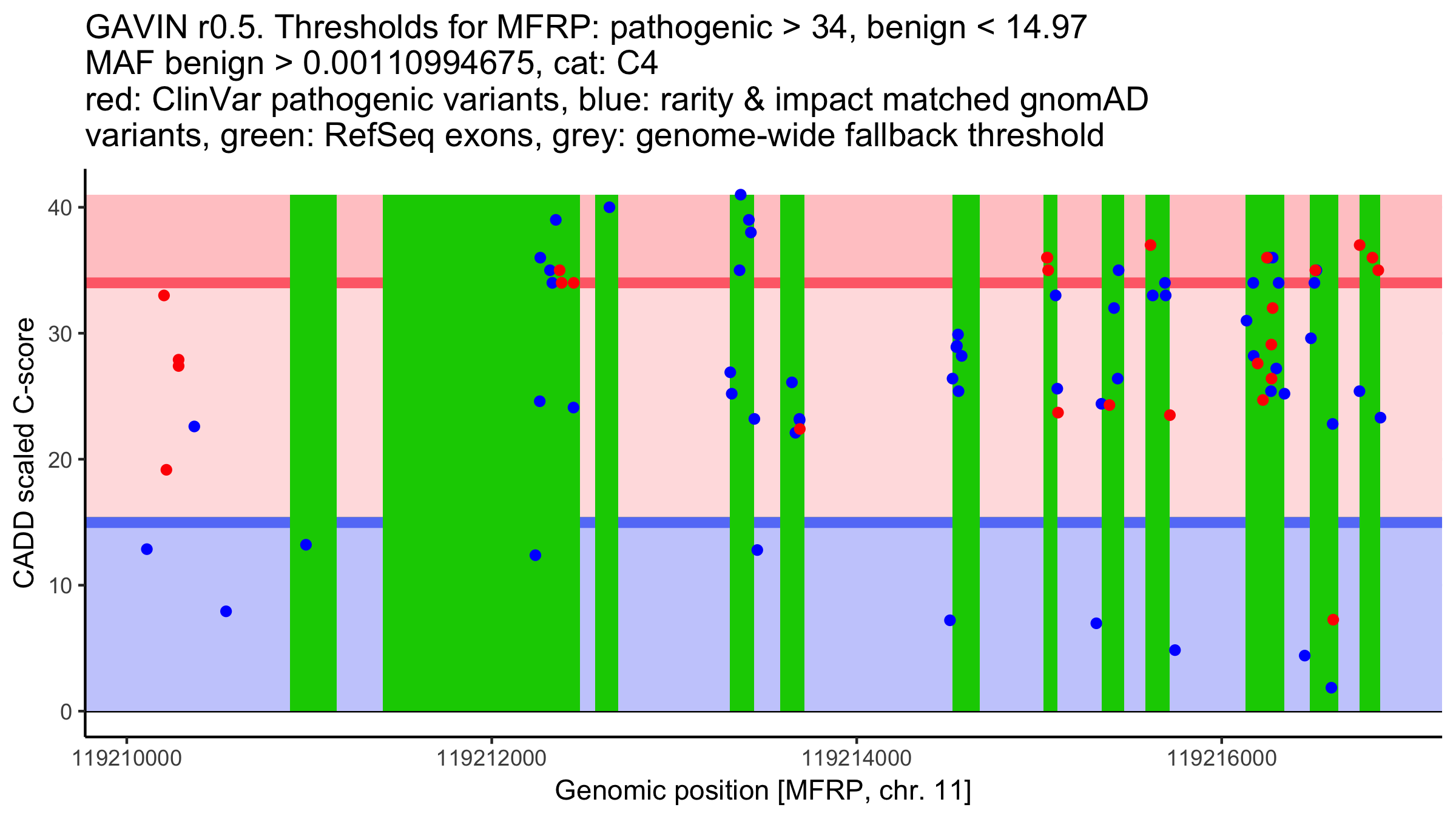 GAVIN r0.5. Thresholds for MFRP: pathogenic > 34, benign < 14.97
MAF benign > 0.00110994675, cat: C4
red: ClinVar pathogenic variants, blue: rarity & impact matched gnomAD variants, green: RefSeq exons, grey: genome-wide fallback threshold

CADD scaled C-score

40
30
20
10
0

119210000
119212000
119214000
119216000

Genomic position [MFRP, chr. 11]